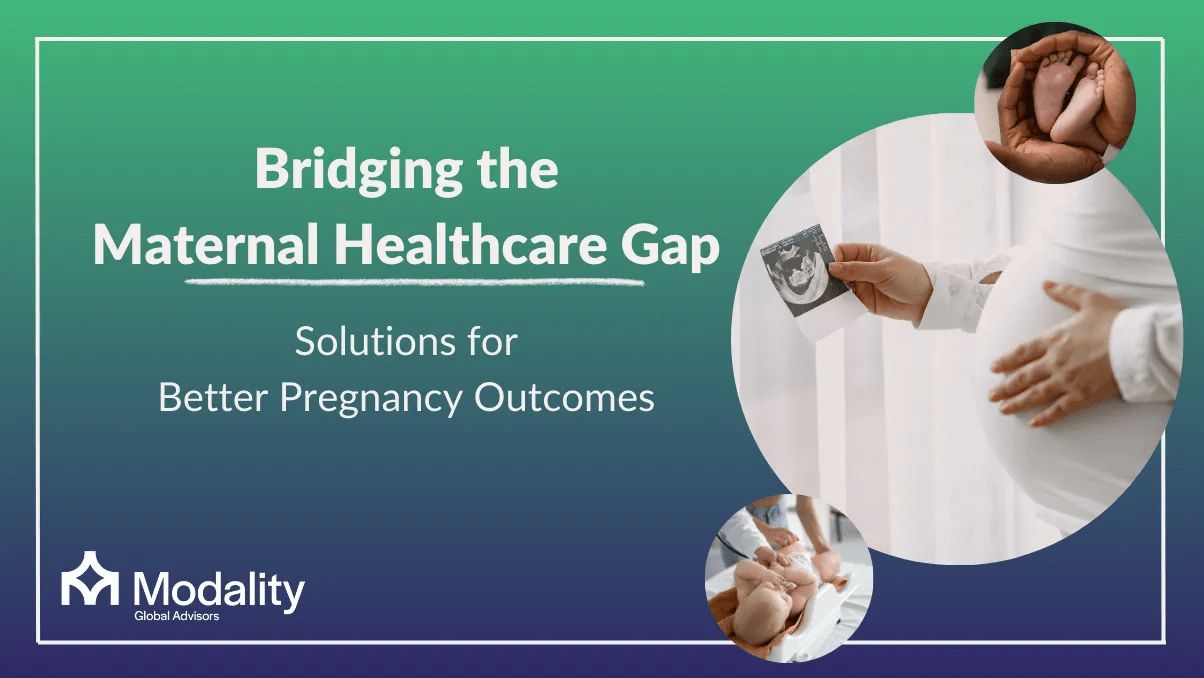 Bridging the
Maternal Healthcare Gap

Solutions for
Better Pregnancy Outcomes

Modality
Global Advisors